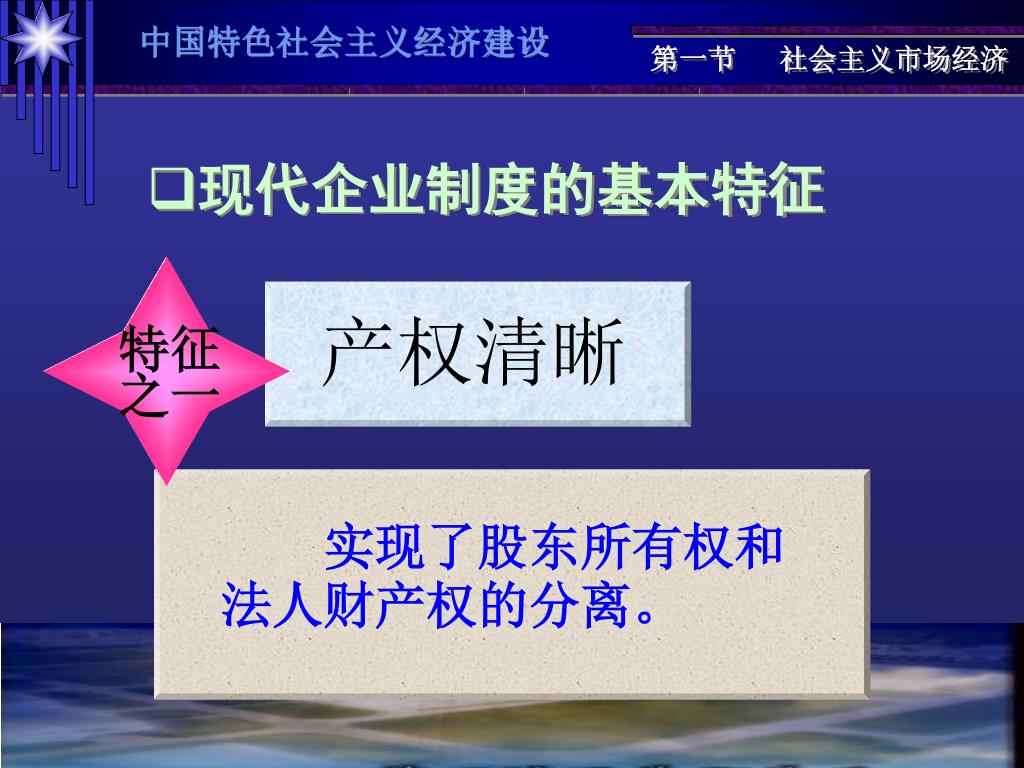 中国特色社会主义经济建设

第一节 社会主义市场经济

❑现代企业制度的基本特征

特征之一

产权清晰

实现了股东所有权和法人财产权的分离。